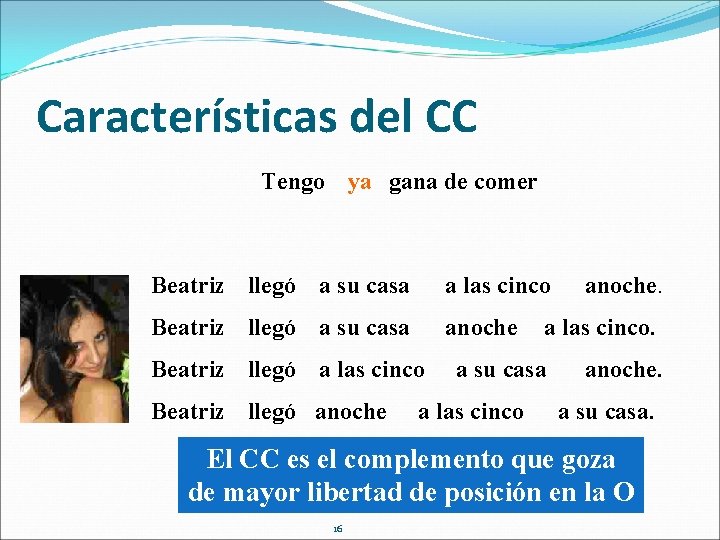 Características del CC

Tengo ya gana de comer

Beatriz llegó a su casa a las cinco anoche.

Beatriz llegó a su casa anoche a las cinco.

Beatriz llegó a las cinco a su casa anoche.

Beatriz llegó anoche a las cinco a su casa.

El CC es el complemento que goza de mayor libertad de posición en la O

16